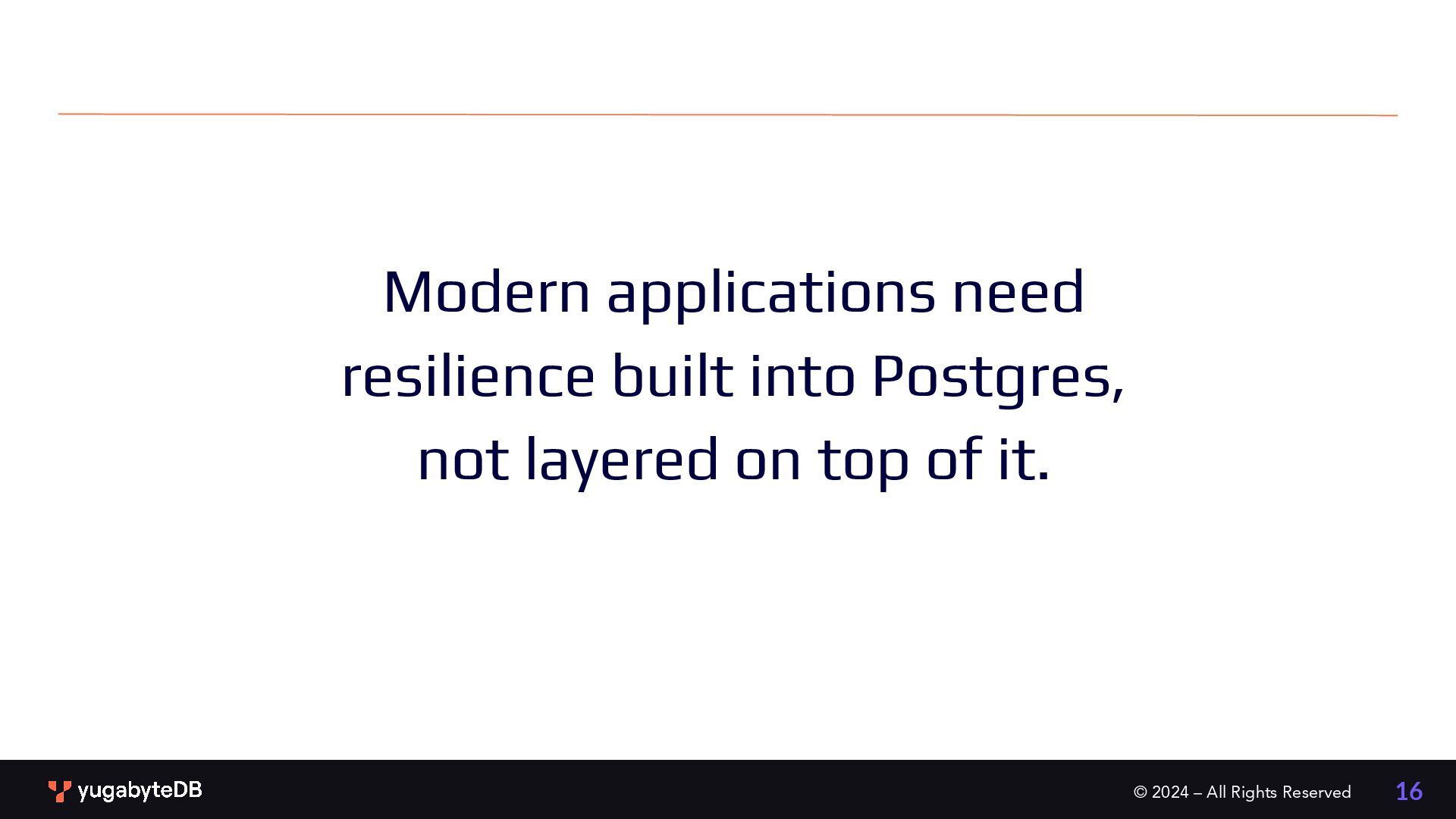 Modern applications need resilience built into Postgres, not layered on top of it.

yugabyteDB

© 2024 – All Rights Reserved

16